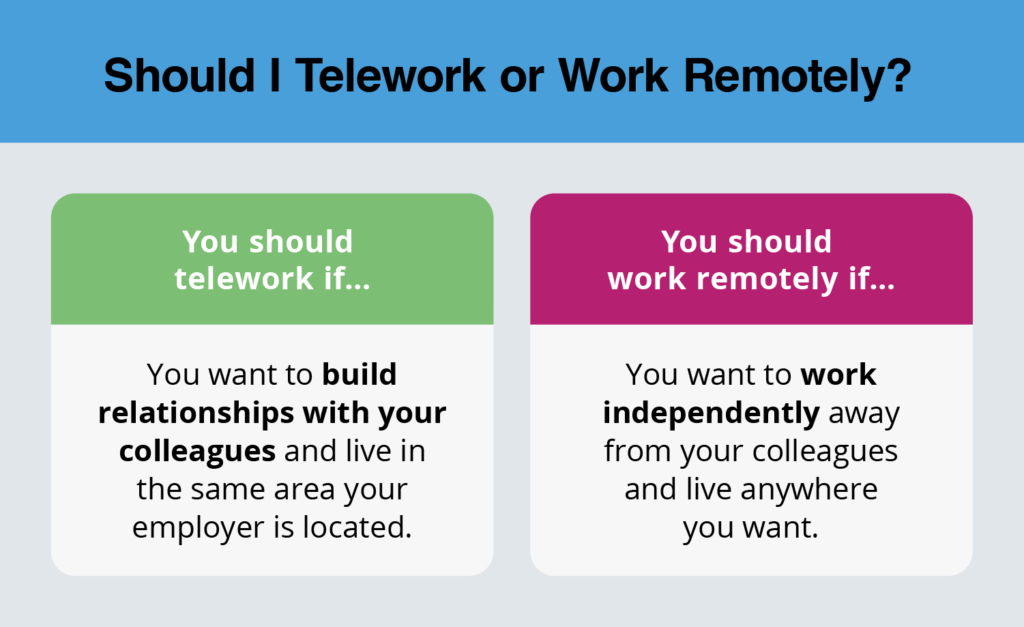 Should I Telework or Work Remotely?

You should telework if...

You want to build relationships with your colleagues and live in the same area your employer is located.

You should work remotely if...

You want to work independently away from your colleagues and live anywhere you want.